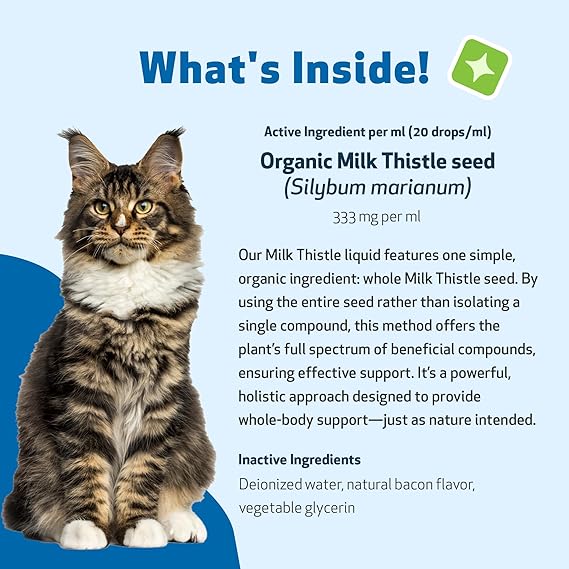 What's Inside!

Active Ingredient per ml (20 drops/ml)

Organic Milk Thistle seed
(Silybum marianum)

333 mg per ml

Our Milk Thistle liquid features one simple, organic ingredient: whole Milk Thistle seed. By using the entire seed rather than isolating a single compound, this method offers the plant's full spectrum of beneficial compounds, ensuring effective support. It's a powerful, holistic approach designed to provide whole-body support—just as nature intended.

Inactive Ingredients
Deionized water, natural bacon flavor, vegetable glycerin